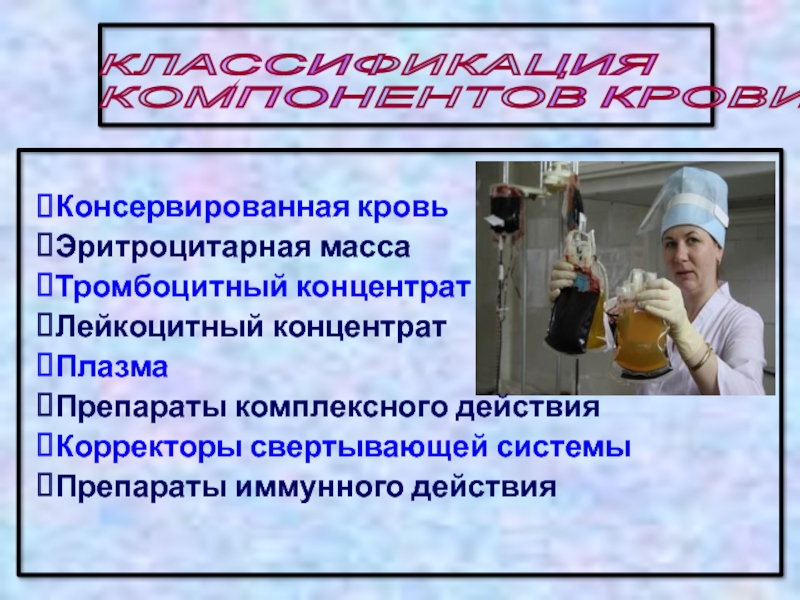 КЛАССИФИКАЦИЯ КОМПОНЕНТОВ КРОВИ

Консервированная кровь
Эритроцитарная масса
Тромбоцитный концентрат
Лейкоцитный концентрат
Плазма
Препараты комплексного действия
Корректоры свертывающей системы
Препараты иммунного действия